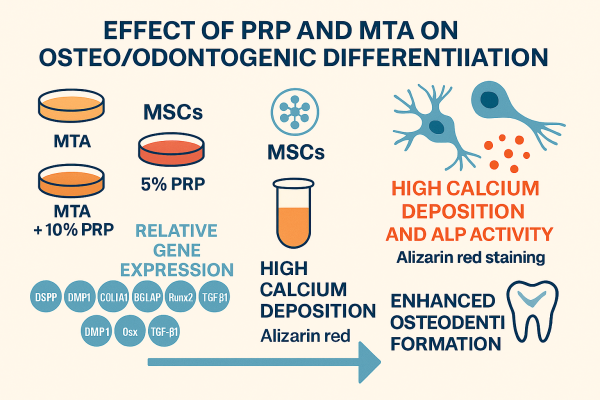 EFFECT OF PRP AND MTA ON OSTEO/ODONTOGENIC DIFFERENTIIATION

MTA

MTA + 10% PRP

MSCs

5% PRP

RELATIVE GENE EXPRESSION

DSPP DMP1 COLIA1 BGLAP Runx2 TGFβ1

DMP1 Osx TGF-β1

MSCs

HIGH CALCIUM DEPOSITION

Alizarin red

HIGH CALCIUM DEPOSITION AND ALP ACTIVITY

Alizarin red staining

ENHANCED OSTEODENTI FORMATION